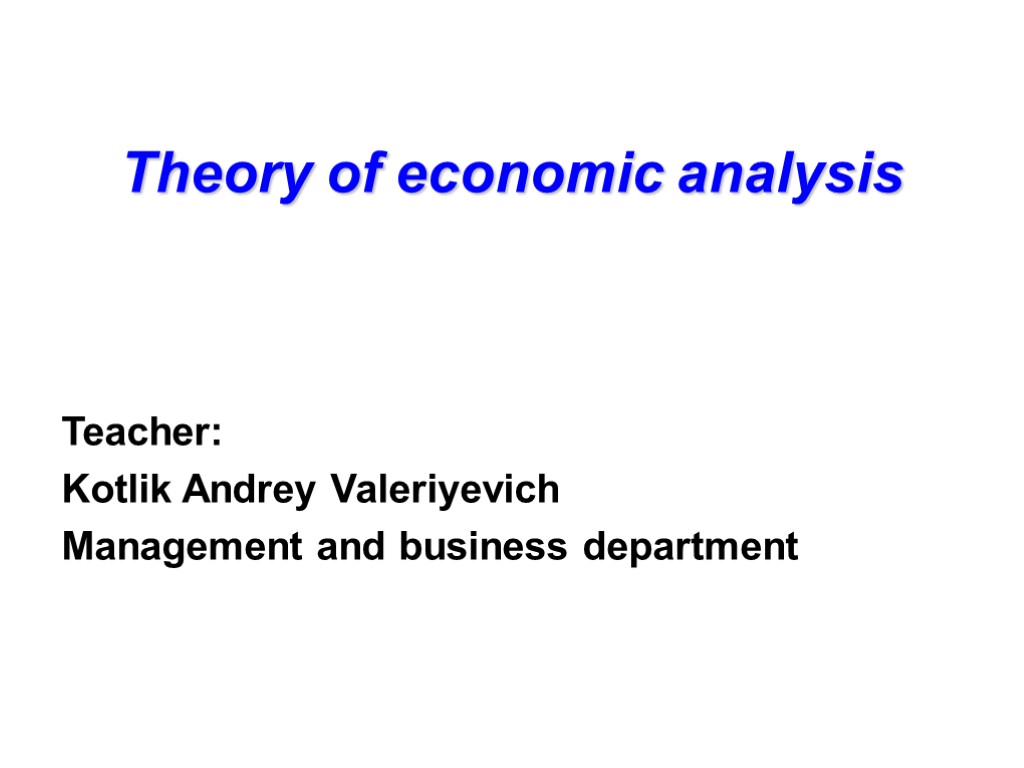 Theory of economic analysis

Teacher:
Kotlik Andrey Valeriyevich
Management and business department